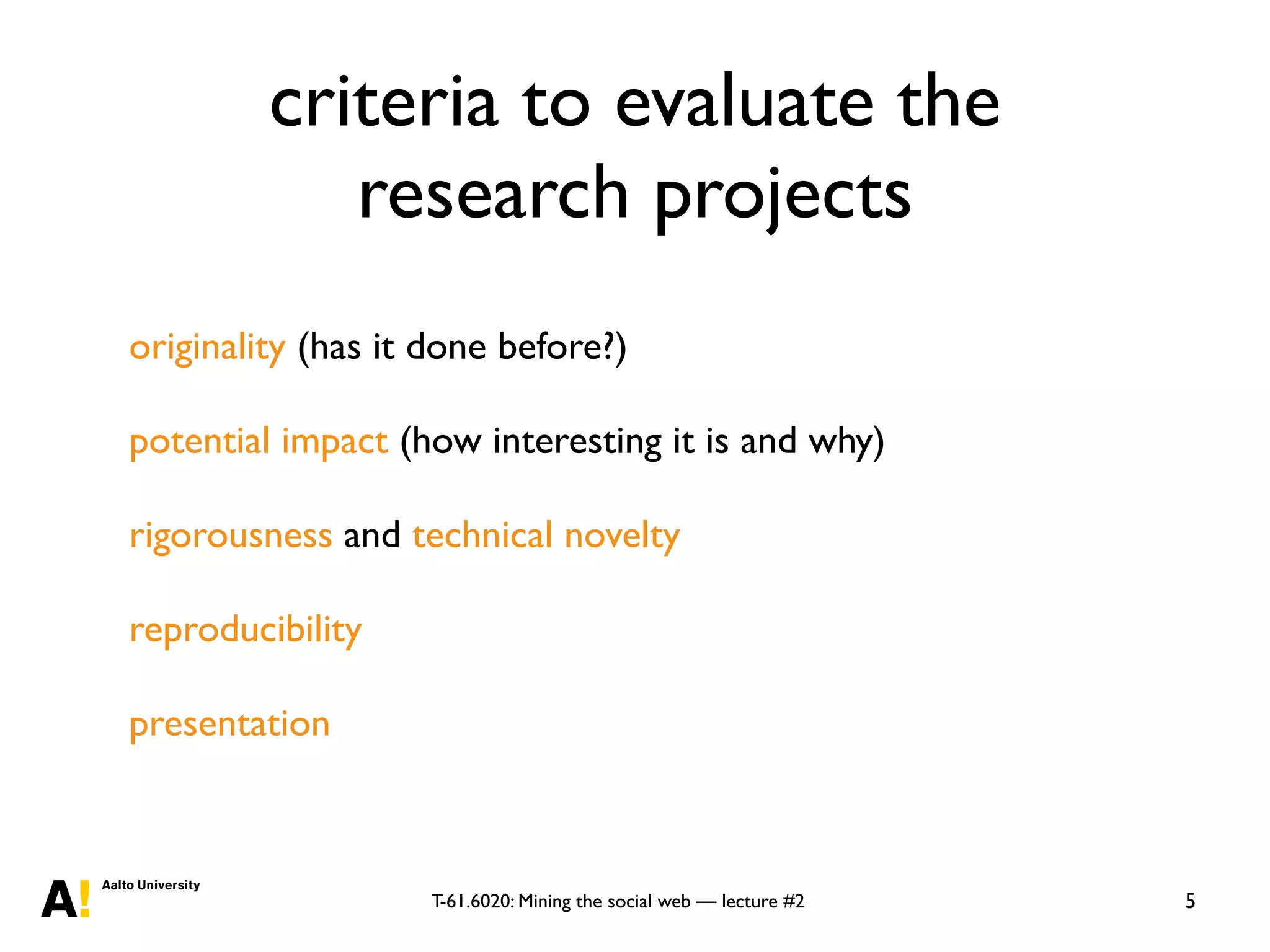 criteria to evaluate the research projects

originality (has it done before?)

potential impact (how interesting it is and why)

rigorousness and technical novelty

reproducibility

presentation

A! Aalto University

T-61.6020: Mining the social web — lecture #2

5